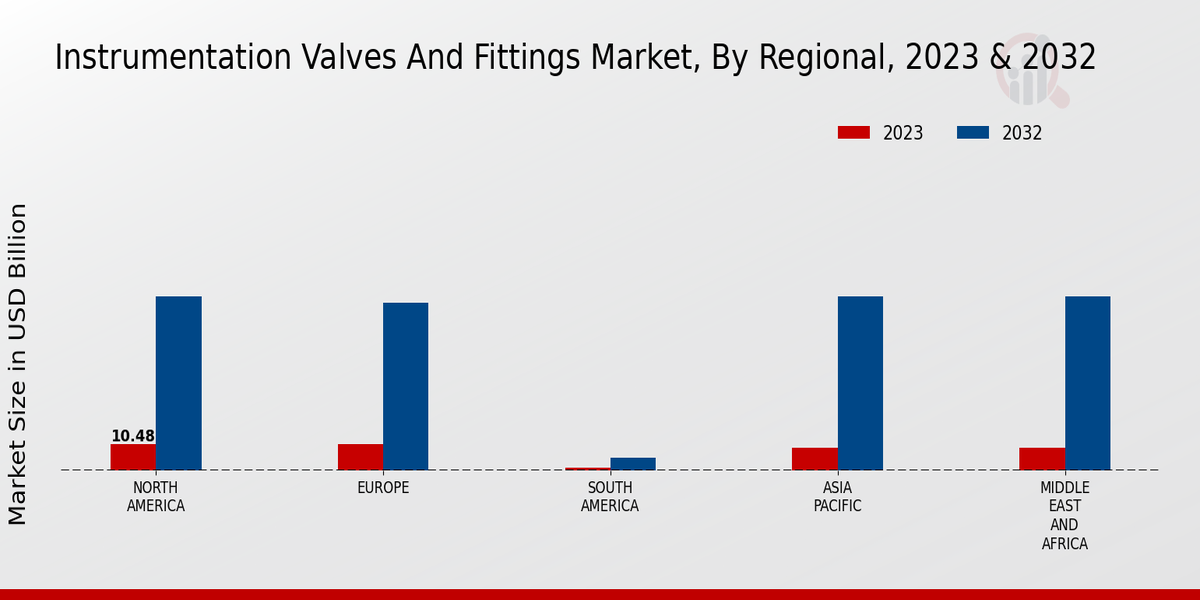 Instrumentation Valves And Fittings Market, By Regional, 2023 & 2032

2023 2032

Market Size in USD Billion

10.48

NORTH AMERICA

EUROPE

SOUTH AMERICA

ASIA PACIFIC

MIDDLE EAST AND AFRICA